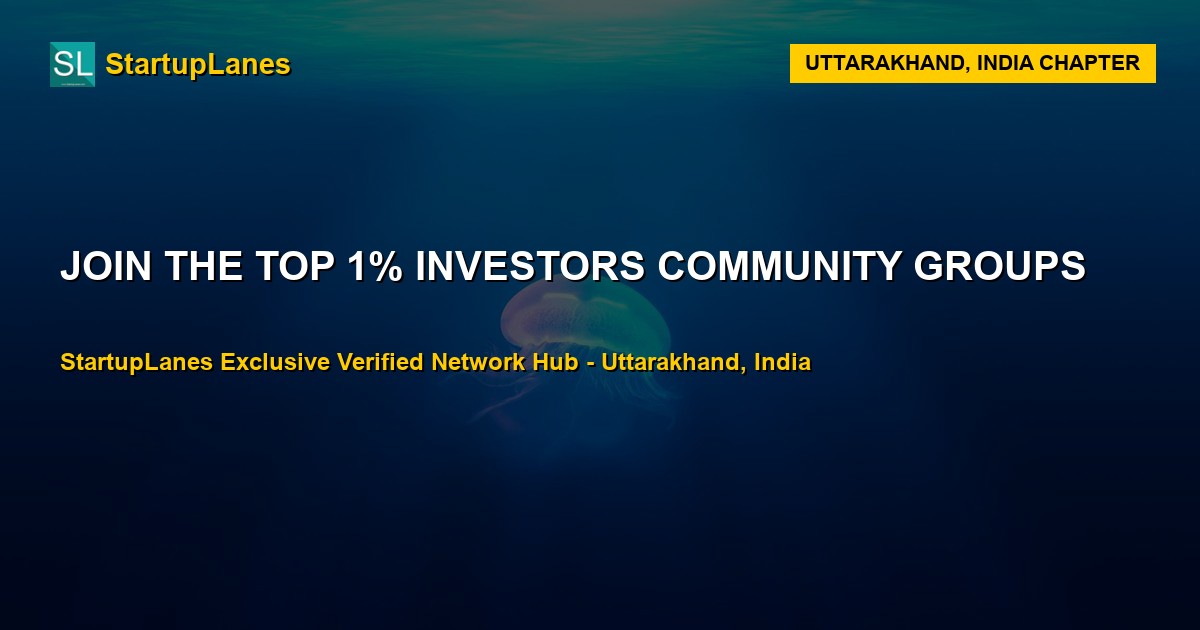 SL StartupLanes

UTTARAKHAND, INDIA CHAPTER

JOIN THE TOP 1% INVESTORS COMMUNITY GROUPS

StartupLanes Exclusive Verified Network Hub - Uttarakhand, India